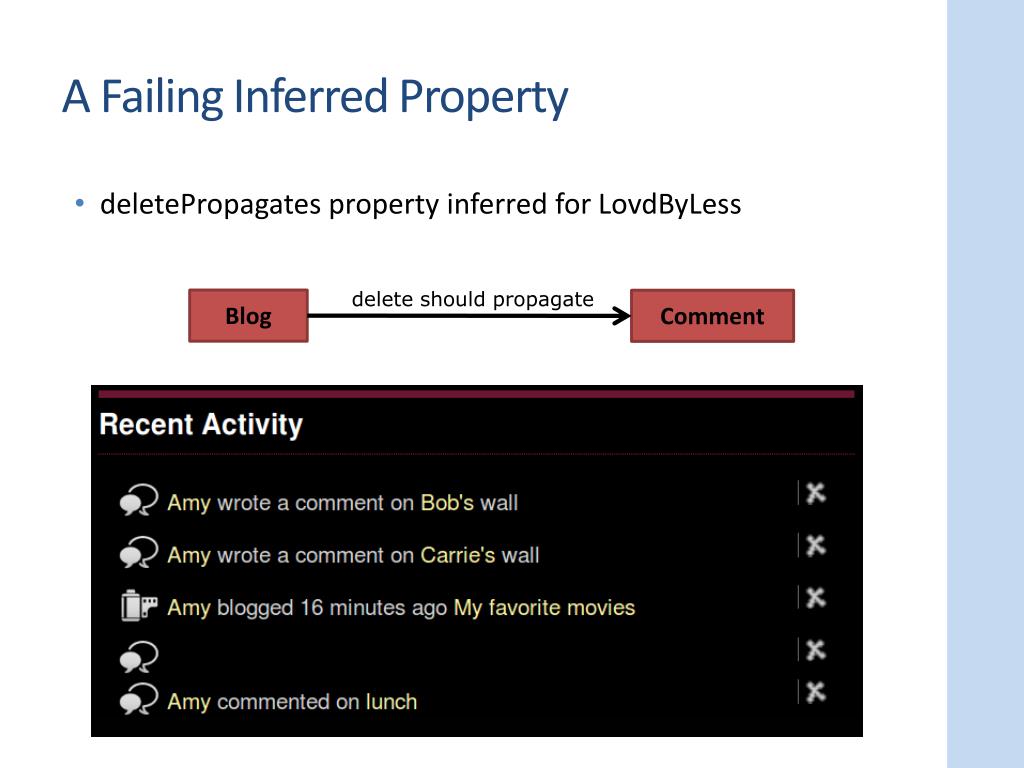 A Failing Inferred Property

• deletePropagates property inferred for LovdByLess

Blog

delete should propagate

Comment

Recent Activity

Amy wrote a comment on Bob's wall

Amy wrote a comment on Carrie's wall

Amy blogged 16 minutes ago My favorite movies

Amy commented on lunch